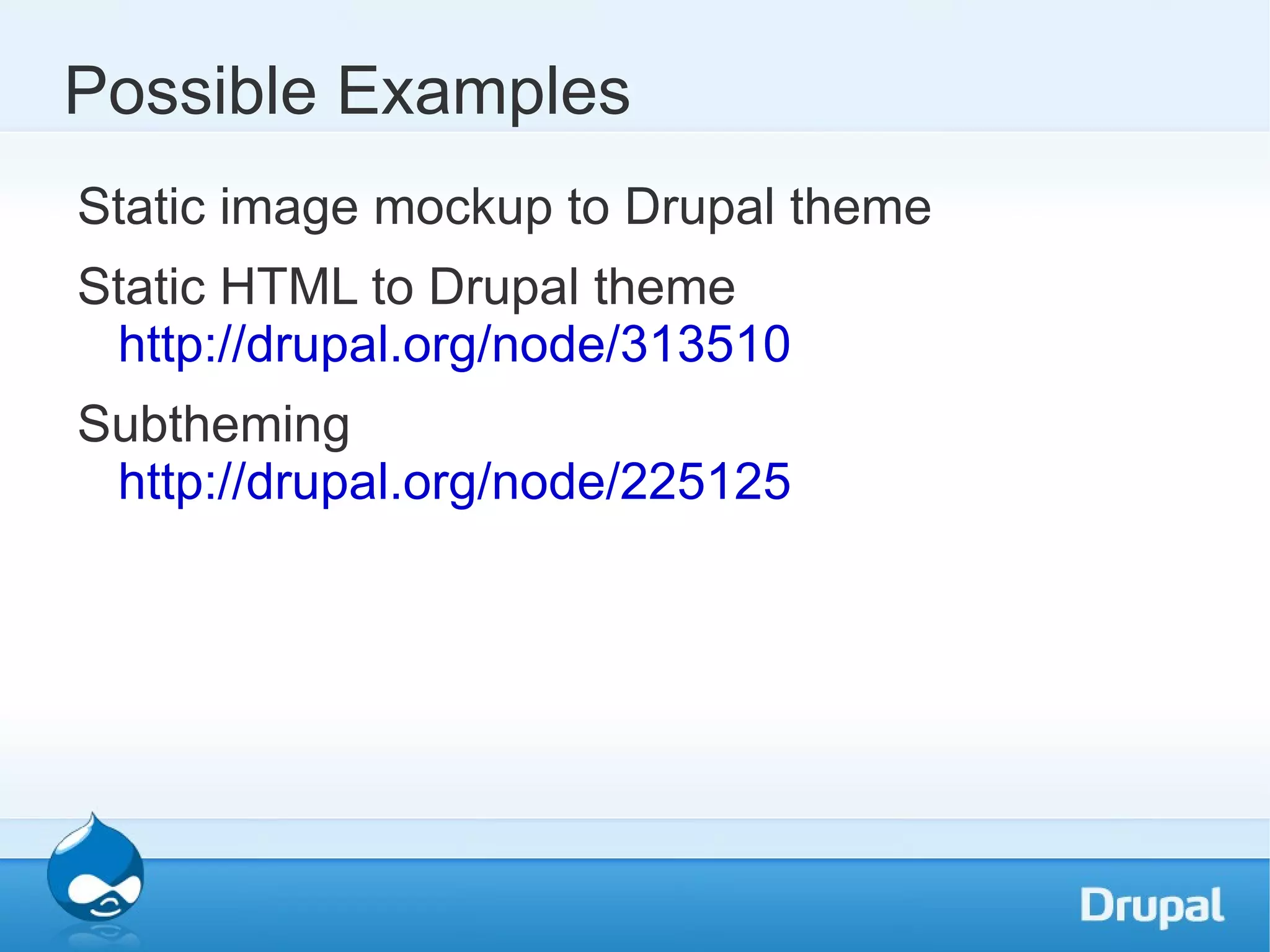 Possible Examples

Static image mockup to Drupal theme

Static HTML to Drupal theme
http://drupal.org/node/313510

Subtheming
http://drupal.org/node/225125

Drupal